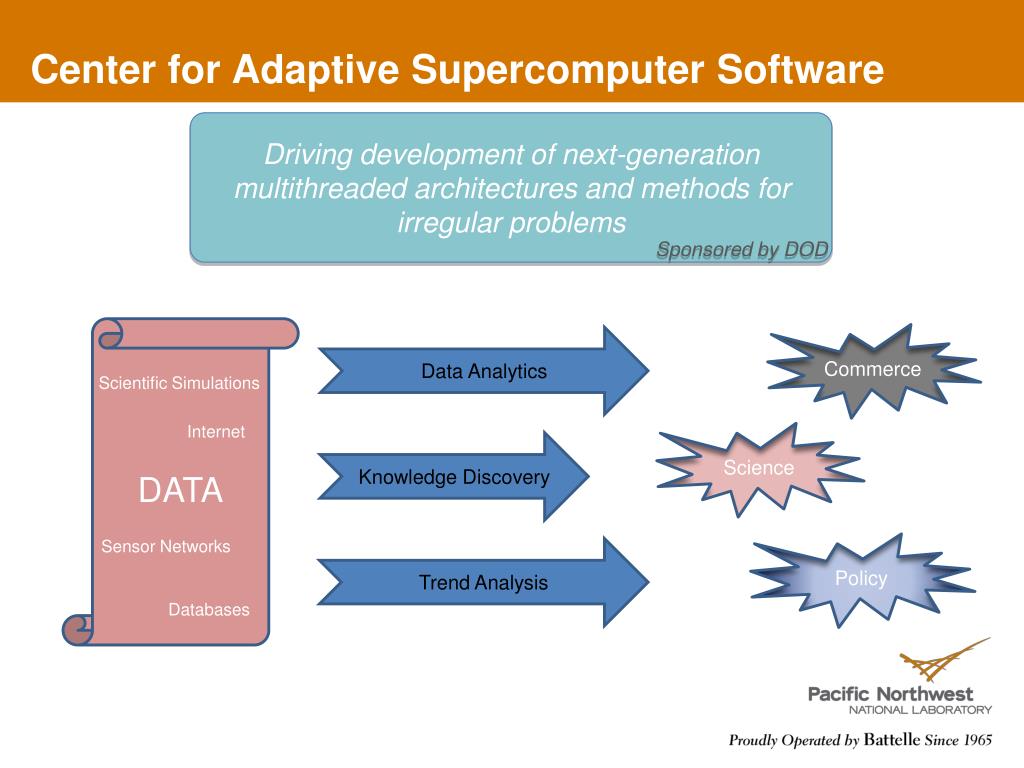 Center for Adaptive Supercomputer Software

Driving development of next-generation multithreaded architectures and methods for irregular problems

Sponsored by DOD

Scientific Simulations

Internet

DATA

Sensor Networks

Databases

Data Analytics

Knowledge Discovery

Trend Analysis

Commerce

Science

Policy

Pacific Northwest
NATIONAL LABORATORY

Proudly Operated by Battelle Since 1965